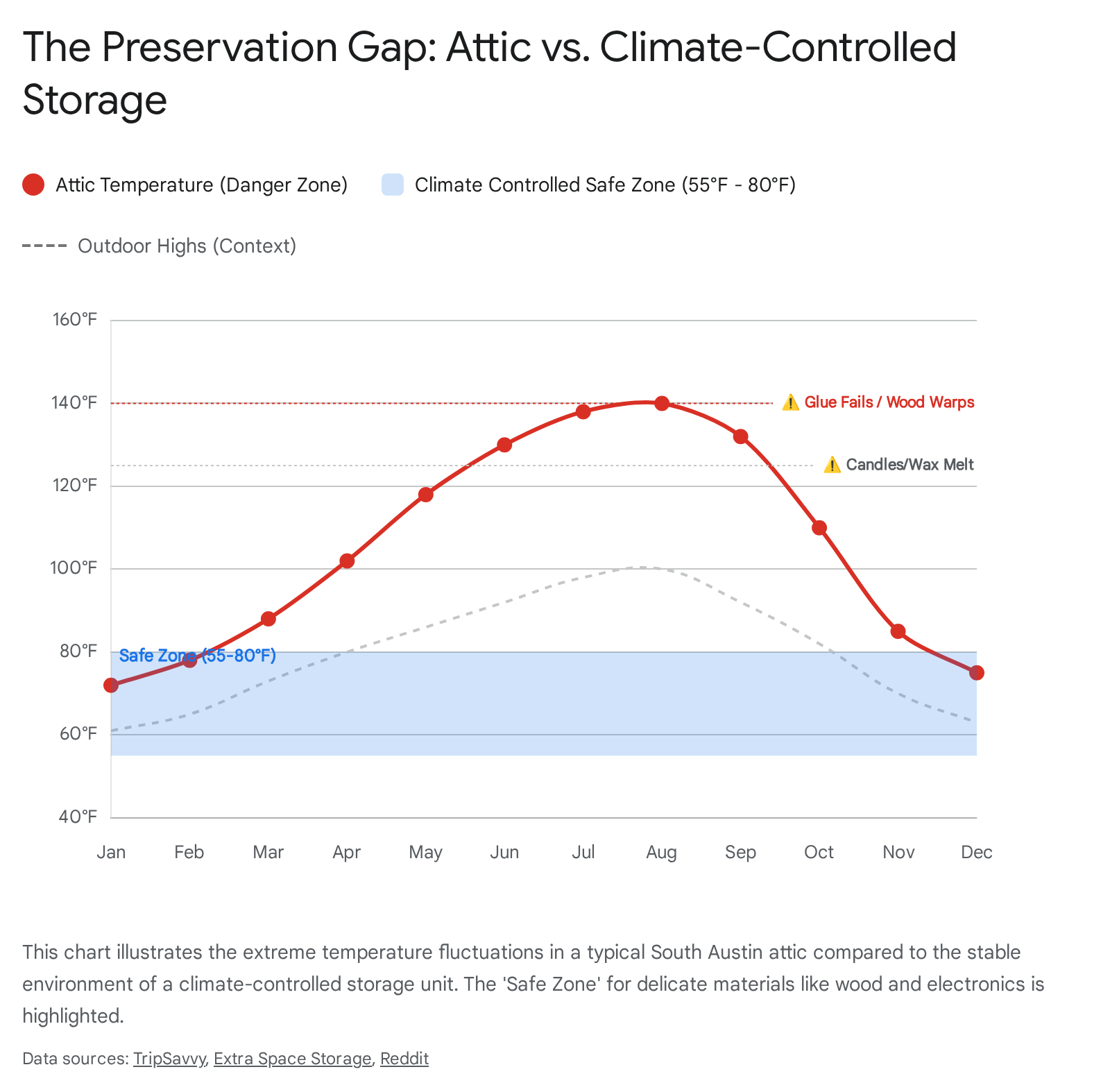 The Preservation Gap: Attic vs. Climate-Controlled Storage

Attic Temperature (Danger Zone)
Climate Controlled Safe Zone (55°F - 80°F)
Outdoor Highs (Context)

160°F
140°F
120°F
100°F
80°F
60°F
40°F

⚠️ Glue Fails / Wood Warps
⚠️ Candles/Wax Melt
Safe Zone (55-80°F)

Jan Feb Mar Apr May Jun Jul Aug Sep Oct Nov Dec

This chart illustrates the extreme temperature fluctuations in a typical South Austin attic compared to the stable environment of a climate-controlled storage unit. The 'Safe Zone' for delicate materials like wood and electronics is highlighted.

Data sources: TripSavvy, Extra Space Storage, Reddit